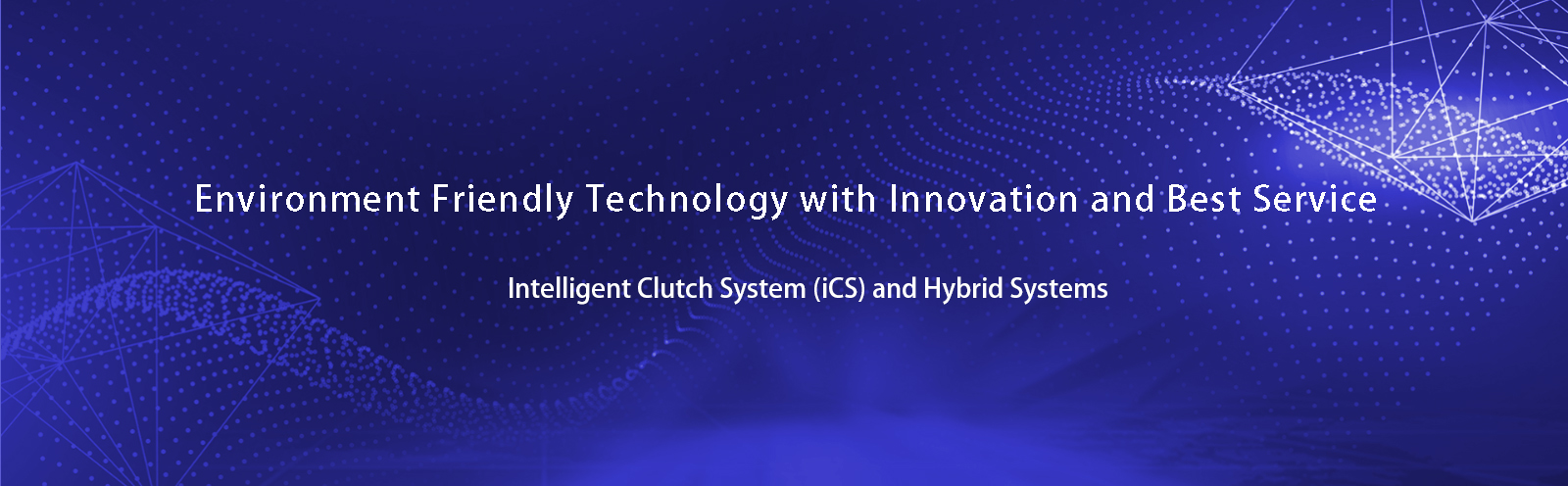 Environment Friendly Technology with Innovation and Best Service

Intelligent Clutch System (iCS) and Hybrid Systems